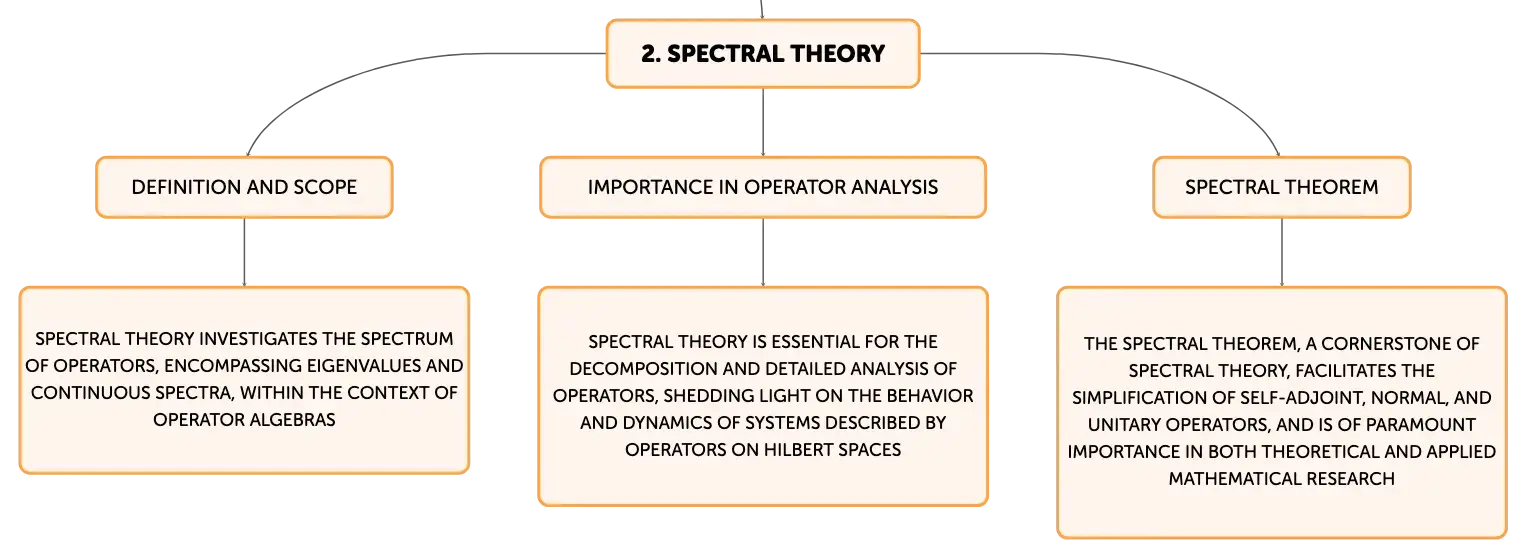 2. SPECTRAL THEORY

DEFINITION AND SCOPE

SPECTRAL THEORY INVESTIGATES THE SPECTRUM OF OPERATORS, ENCOMPASSING EIGENVALUES AND CONTINUOUS SPECTRA, WITHIN THE CONTEXT OF OPERATOR ALGEBRAS

IMPORTANCE IN OPERATOR ANALYSIS

SPECTRAL THEORY IS ESSENTIAL FOR THE DECOMPOSITION AND DETAILED ANALYSIS OF OPERATORS, SHEDDING LIGHT ON THE BEHAVIOR AND DYNAMICS OF SYSTEMS DESCRIBED BY OPERATORS ON HILBERT SPACES

SPECTRAL THEOREM

THE SPECTRAL THEOREM, A CORNERSTONE OF SPECTRAL THEORY, FACILITATES THE SIMPLIFICATION OF SELF-ADJOINT, NORMAL, AND UNITARY OPERATORS, AND IS OF PARAMOUNT IMPORTANCE IN BOTH THEORETICAL AND APPLIED MATHEMATICAL RESEARCH